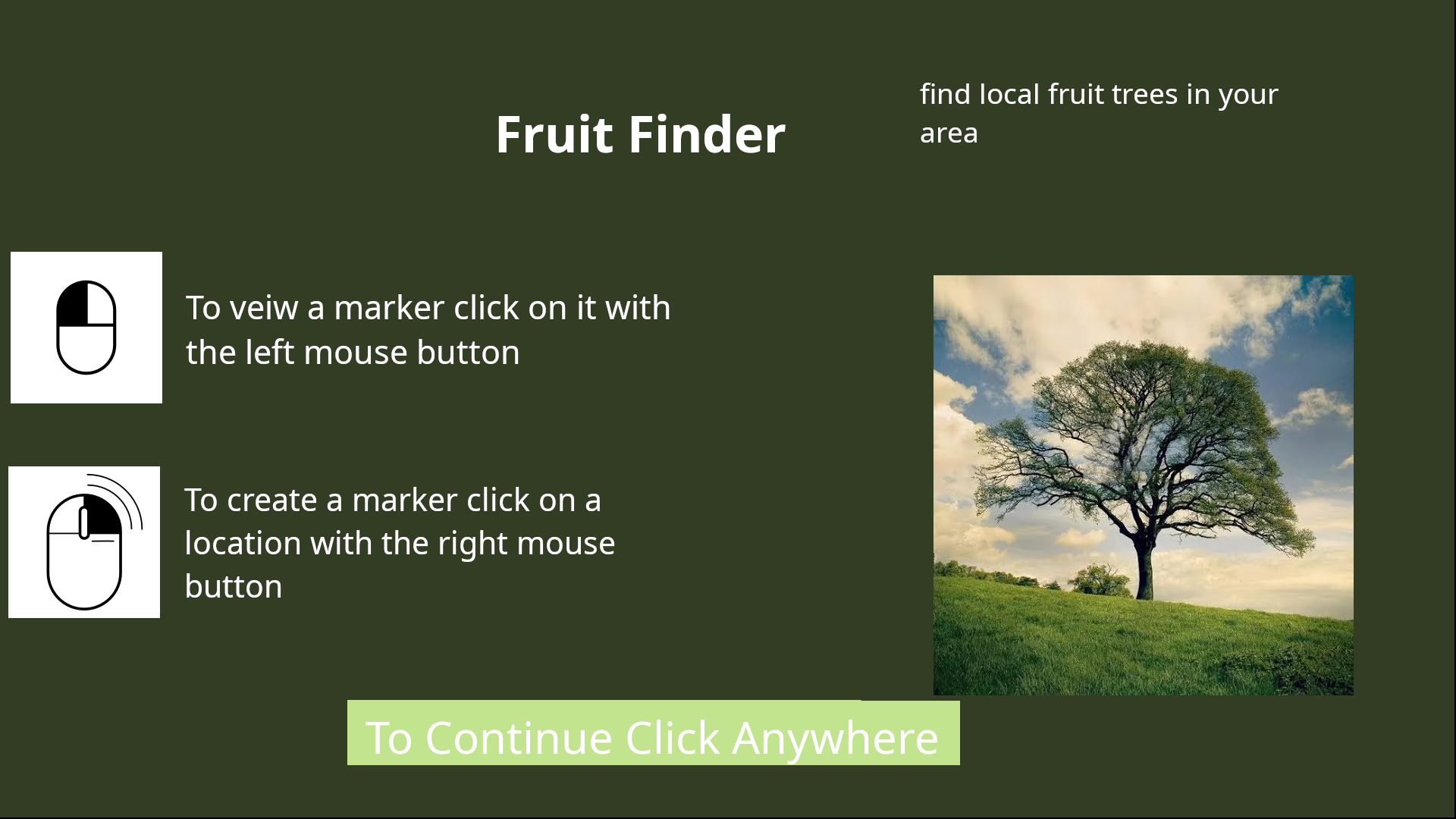 Fruit Finder

find local fruit trees in your area

To veiw a marker click on it with the left mouse button

To create a marker click on a location with the right mouse button

To Continue Click Anywhere